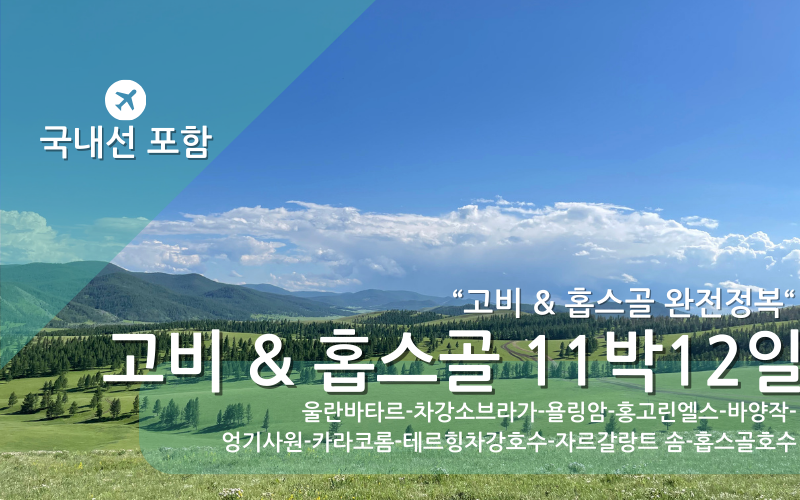 국내선 포함

“고비 & 홉스골 완전정복“

고비 & 홉스골 11박12일

울란바타르-차강소브라가-욜링암-홍고린엘스-바양작-엉기사원-카라코롬-테르힝차강호수-자르갈랑트 솜-홉스골호수